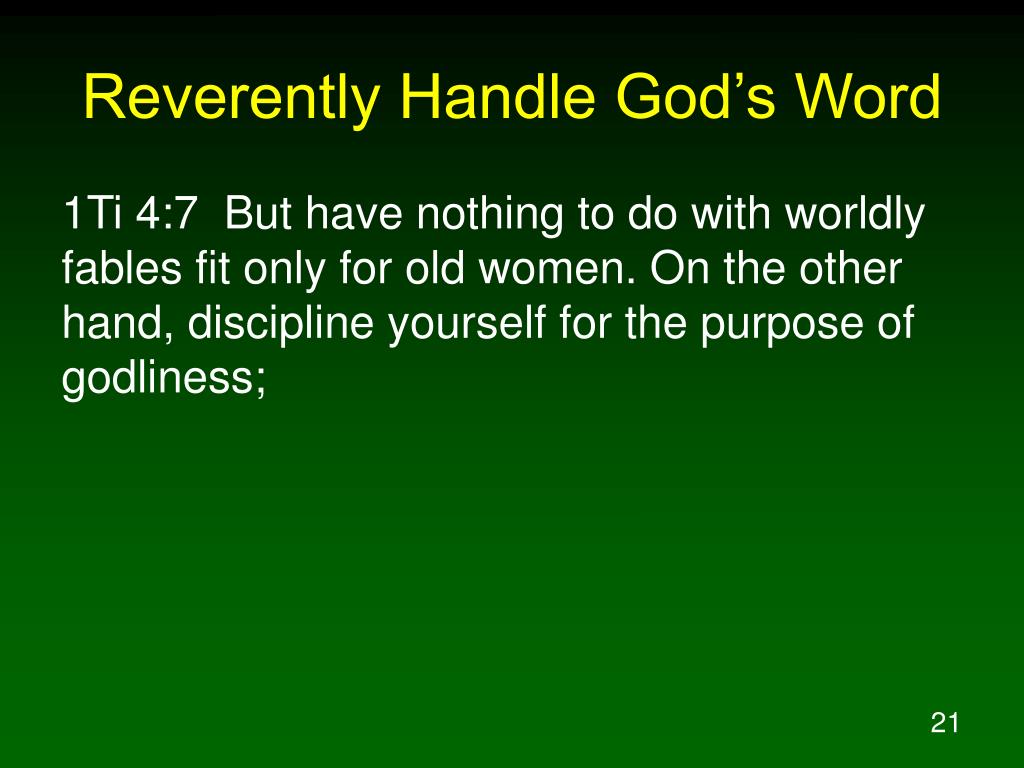 Reverently Handle God’s Word

1Ti 4:7 But have nothing to do with worldly fables fit only for old women. On the other hand, discipline yourself for the purpose of godliness;

21